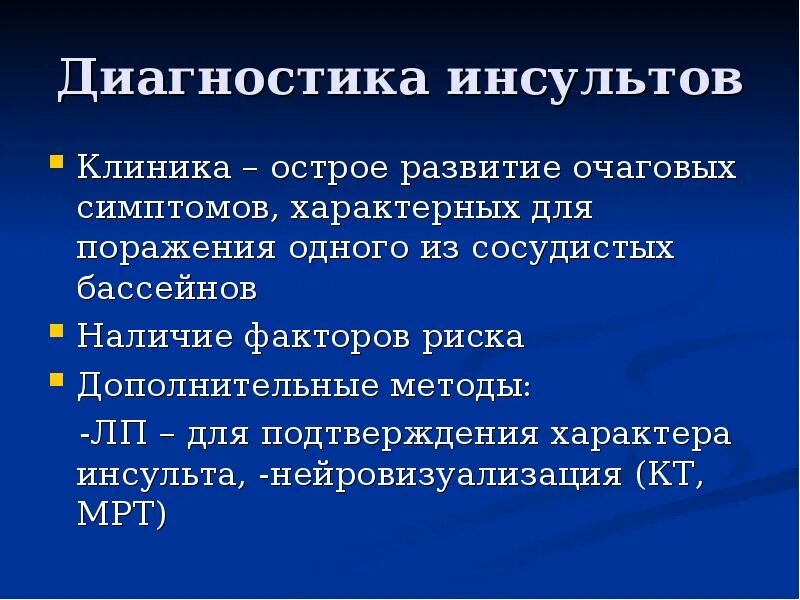 Диагностика инсультов

Клиника – острое развитие очаговых симптомов, характерных для поражения одного из сосудистых бассейнов

Наличие факторов риска

Дополнительные методы:

-ЛП – для подтверждения характера инсульта, -нейровизуализация (КТ, МРТ)